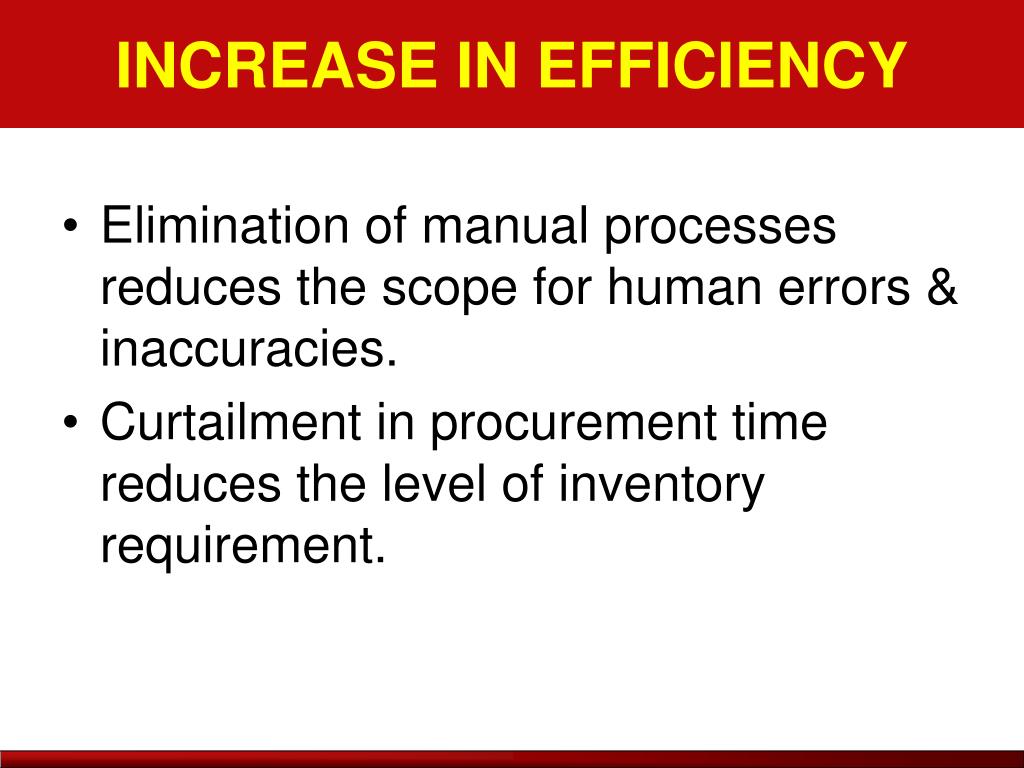 INCREASE IN EFFICIENCY

• Elimination of manual processes reduces the scope for human errors & inaccuracies.
• Curtailment in procurement time reduces the level of inventory requirement.